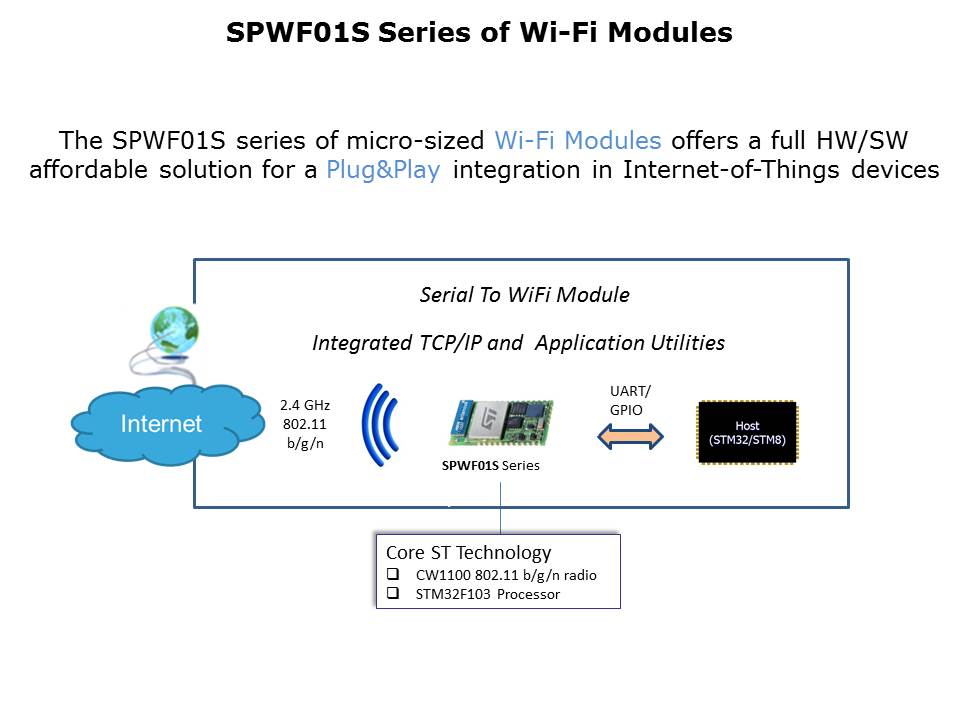 SPWF01S Series of Wi-Fi Modules

The SPWF01S series of micro-sized Wi-Fi Modules offers a full HW/SW affordable solution for a Plug&Play integration in Internet-of-Things devices

Serial To WiFi Module

Integrated TCP/IP and Application Utilities

Internet

2.4 GHz 802.11 b/g/n

SPWF01S Series

UART/ GPIO

Host (STM32/STM8)

Core ST Technology
❑ CW1100 802.11 b/g/n radio
❑ STM32F103 Processor